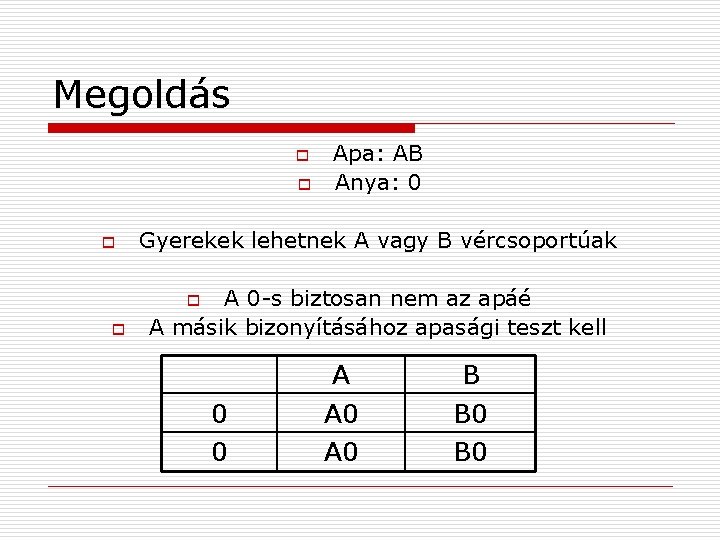 Megoldás

Apa: AB
Anya: 0

Gyerekek lehetnek A vagy B vércsoportúak

A 0-s biztosan nem az apáé
A másik bizonyításához apasági teszt kell

| | A | B |
|---|---|---|
| 0 | A0 | B0 |
| 0 | A0 | B0 |